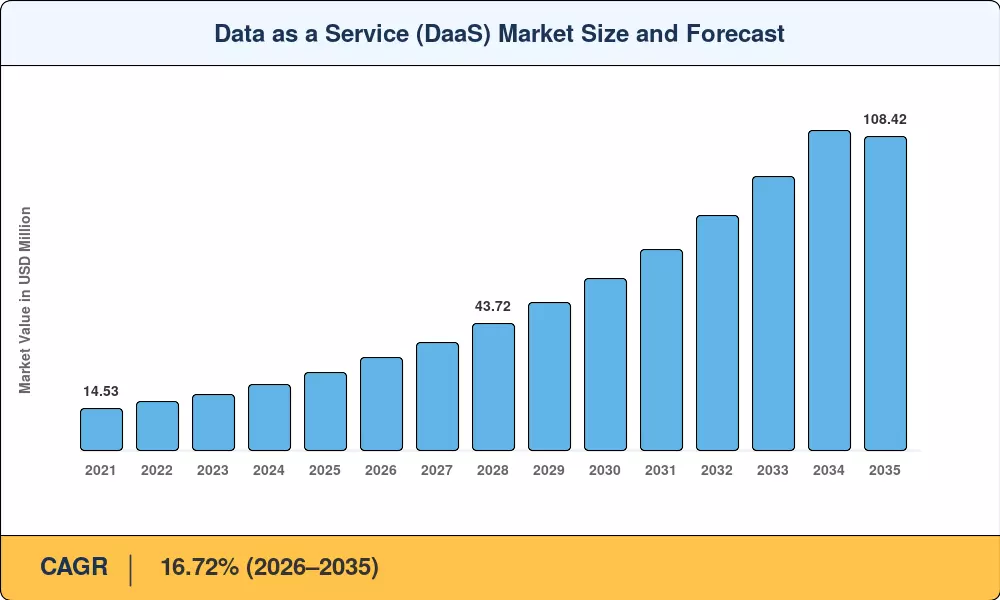 Data as a Service (DaaS) Market Size and Forecast

Market Value in USD Million

14.53
43.72
108.42

2021 2022 2023 2024 2025 2026 2027 2028 2029 2030 2031 2032 2033 2034 2035

CAGR | 16.72% (2026–2035)